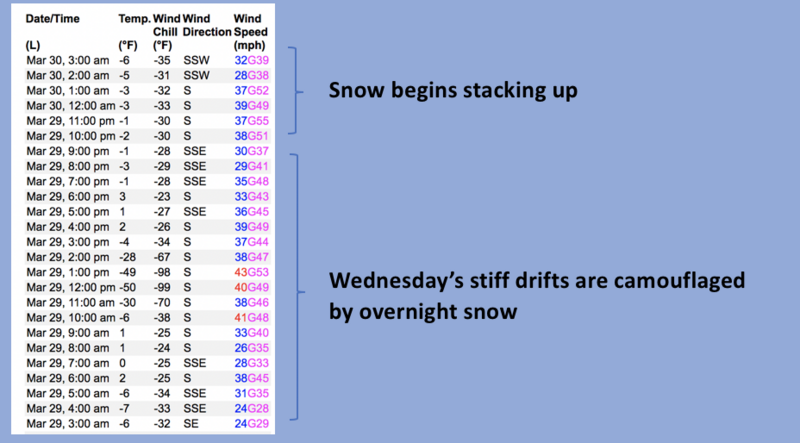 | Date/Time (L) | Temp. (°F) | Wind Chill (°F) | Wind Direction | Wind Speed (mph) |
|---|---|---|---|---|
| Mar 30, 3:00 am | -6 | -35 | SSW | 32G39 |
| Mar 30, 2:00 am | -5 | -31 | SSW | 28G38 |
| Mar 30, 1:00 am | -3 | -32 | S | 37G52 |
| Mar 30, 12:00 am | -3 | -33 | S | 39G49 |
| Mar 29, 11:00 pm | -1 | -30 | S | 37G55 |
| Mar 29, 10:00 pm | -2 | -30 | S | 38G51 |
| Mar 29, 9:00 pm | -1 | -28 | SSE | 30G37 |
| Mar 29, 8:00 pm | -3 | -29 | SSE | 29G41 |
| Mar 29, 7:00 pm | -1 | -28 | SSE | 35G48 |
| Mar 29, 6:00 pm | 3 | -23 | S | 33G43 |
| Mar 29, 5:00 pm | 1 | -27 | SSE | 36G45 |
| Mar 29, 4:00 pm | 2 | -26 | S | 39G49 |
| Mar 29, 3:00 pm | -4 | -34 | S | 37G44 |
| Mar 29, 2:00 pm | -28 | -67 | S | 38G47 |
| Mar 29, 1:00 pm | -49 | -98 | S | 43G53 |
| Mar 29, 12:00 pm | -50 | -99 | S | 40G49 |
| Mar 29, 11:00 am | -30 | -70 | S | 38G46 |
| Mar 29, 10:00 am | -6 | -38 | S | 41G48 |
| Mar 29, 9:00 am | 1 | -25 | S | 33G40 |
| Mar 29, 8:00 am | 1 | -24 | S | 26G35 |
| Mar 29, 7:00 am | 0 | -25 | SSE | 28G33 |
| Mar 29, 6:00 am | 2 | -25 | S | 38G45 |
| Mar 29, 5:00 am | -6 | -34 | SSE | 31G35 |
| Mar 29, 4:00 am | -7 | -33 | SSE | 24G28 |
| Mar 29, 3:00 am | -6 | -32 | SE | 24G29 |

Snow begins stacking up

Wednesday's stiff drifts are camouflaged by overnight snow